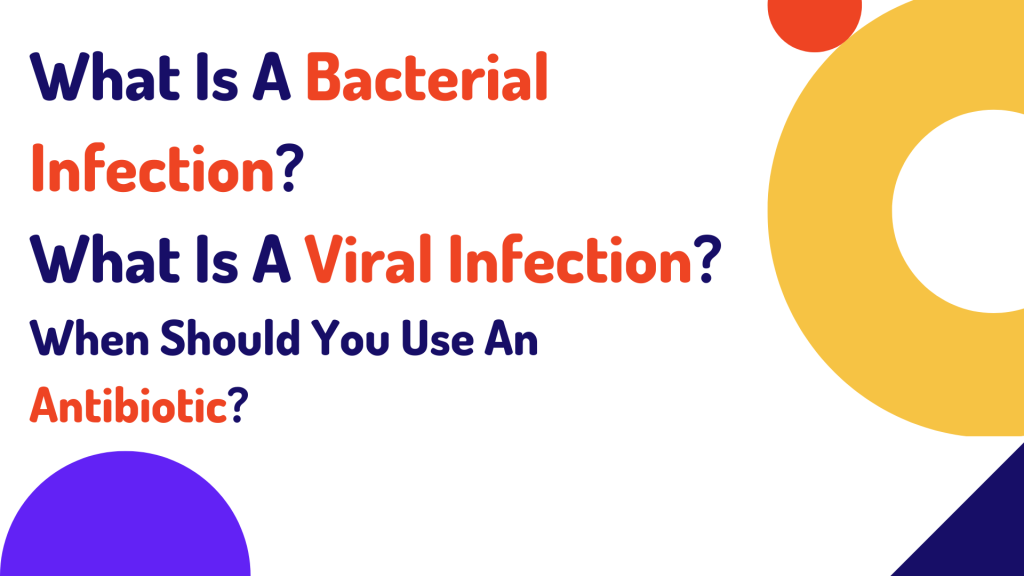 What Is A Bacterial Infection?
What Is A Viral Infection?
When Should You Use An Antibiotic?